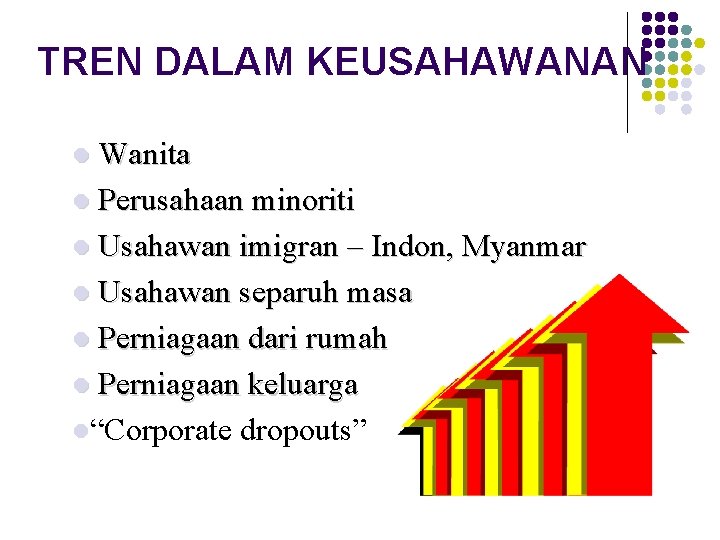 TREN DALAM KEUSAHAWANAN

- Wanita
- Perusahaan minoriti
- Usahawan imigran – Indon, Myanmar
- Usahawan separuh masa
- Perniagaan dari rumah
- Perniagaan keluarga
- “Corporate dropouts”